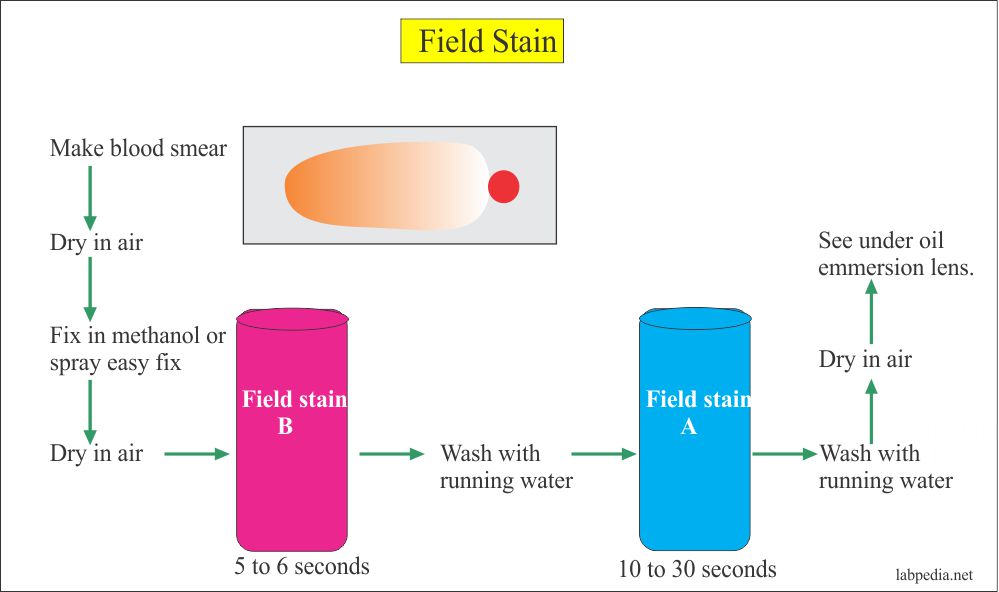 Field Stain

Make blood smear

Dry in air

Fix in methanol or spray easy fix

Dry in air

Field stain B

5 to 6 seconds

Wash with running water

Field stain A

10 to 30 seconds

Wash with running water

Dry in air

See under oil emmersion lens.

labpedia.net